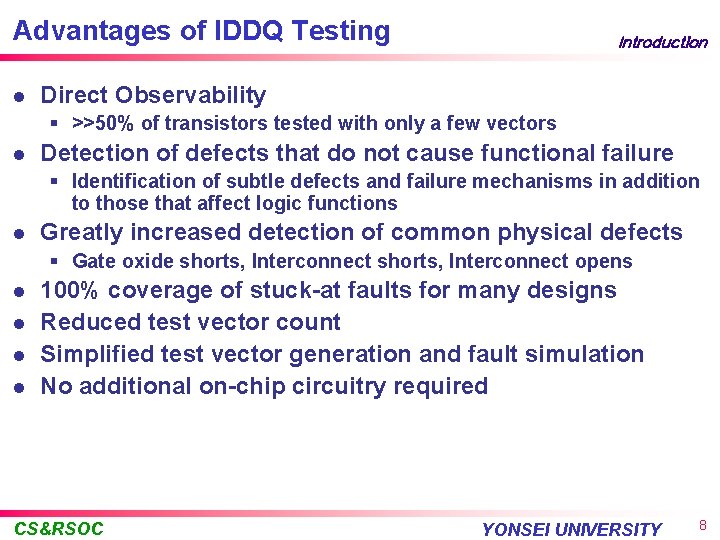 Advantages of IDDQ Testing

Introduction

- Direct Observability
  - >>50% of transistors tested with only a few vectors
- Detection of defects that do not cause functional failure
  - Identification of subtle defects and failure mechanisms in addition to those that affect logic functions
- Greatly increased detection of common physical defects
  - Gate oxide shorts, Interconnect shorts, Interconnect opens
- 100% coverage of stuck-at faults for many designs
- Reduced test vector count
- Simplified test vector generation and fault simulation
- No additional on-chip circuitry required

CS&RSOC

YONSEI UNIVERSITY

8